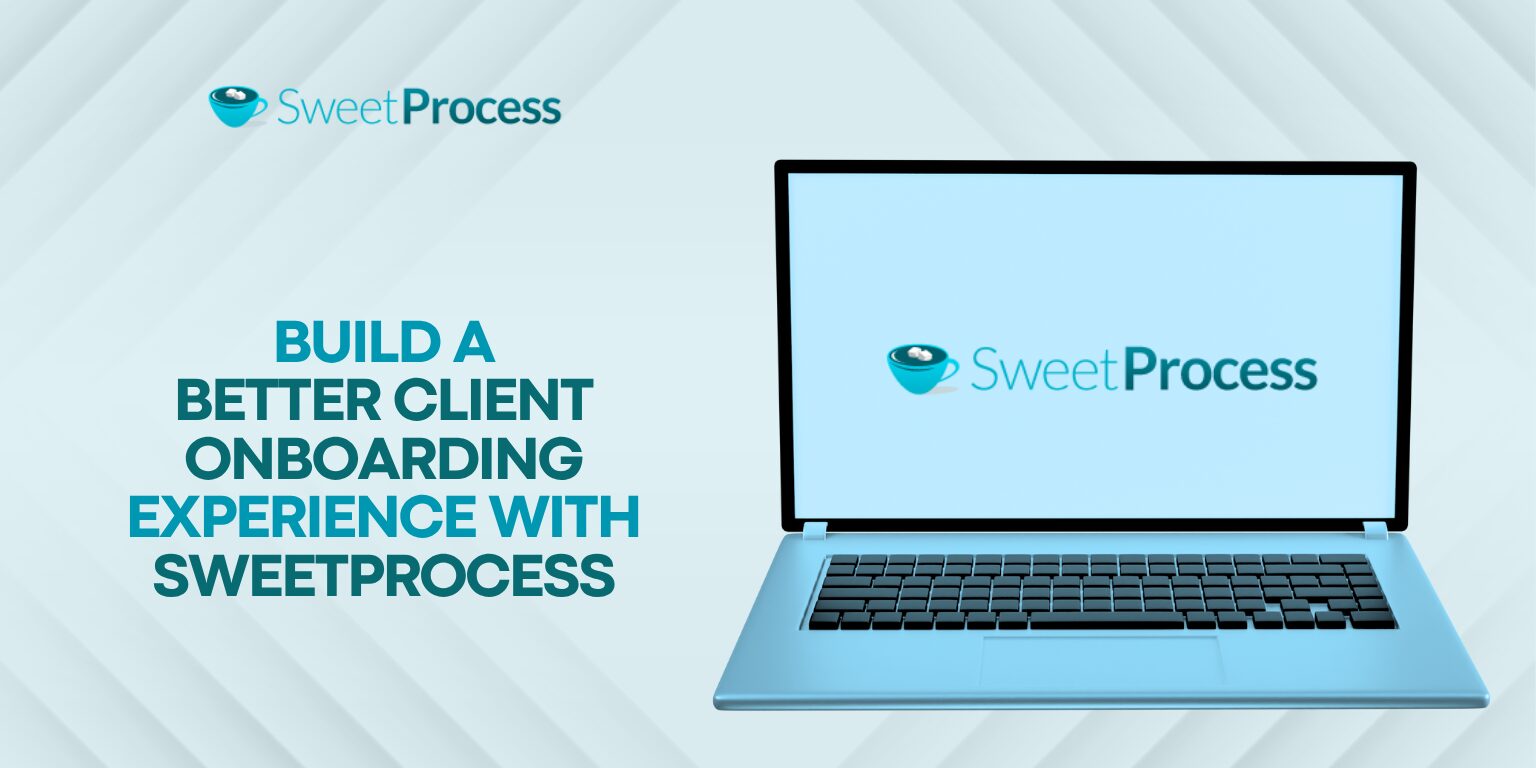 SweetProcess

BUILD A
BETTER CLIENT
ONBOARDING
EXPERIENCE WITH
SWEETPROCESS

SweetProcess